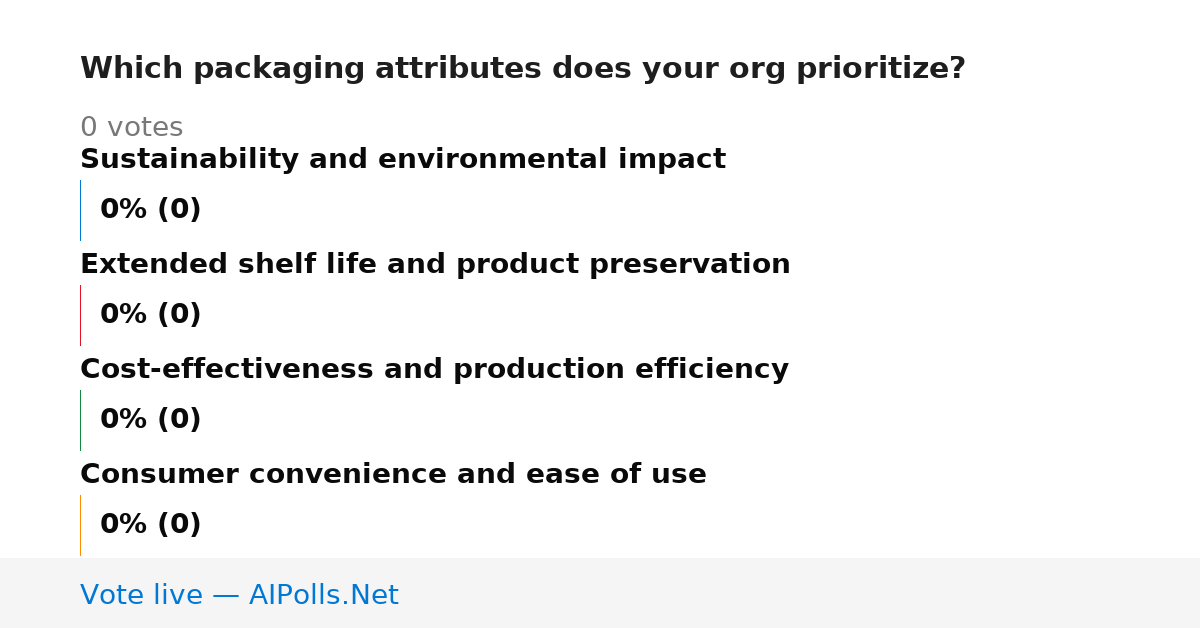 Which packaging attributes does your org prioritize?

0 votes

Sustainability and environmental impact

0% (0)

Extended shelf life and product preservation

0% (0)

Cost-effectiveness and production efficiency

0% (0)

Consumer convenience and ease of use

0% (0)

Vote live — AIPolls.Net